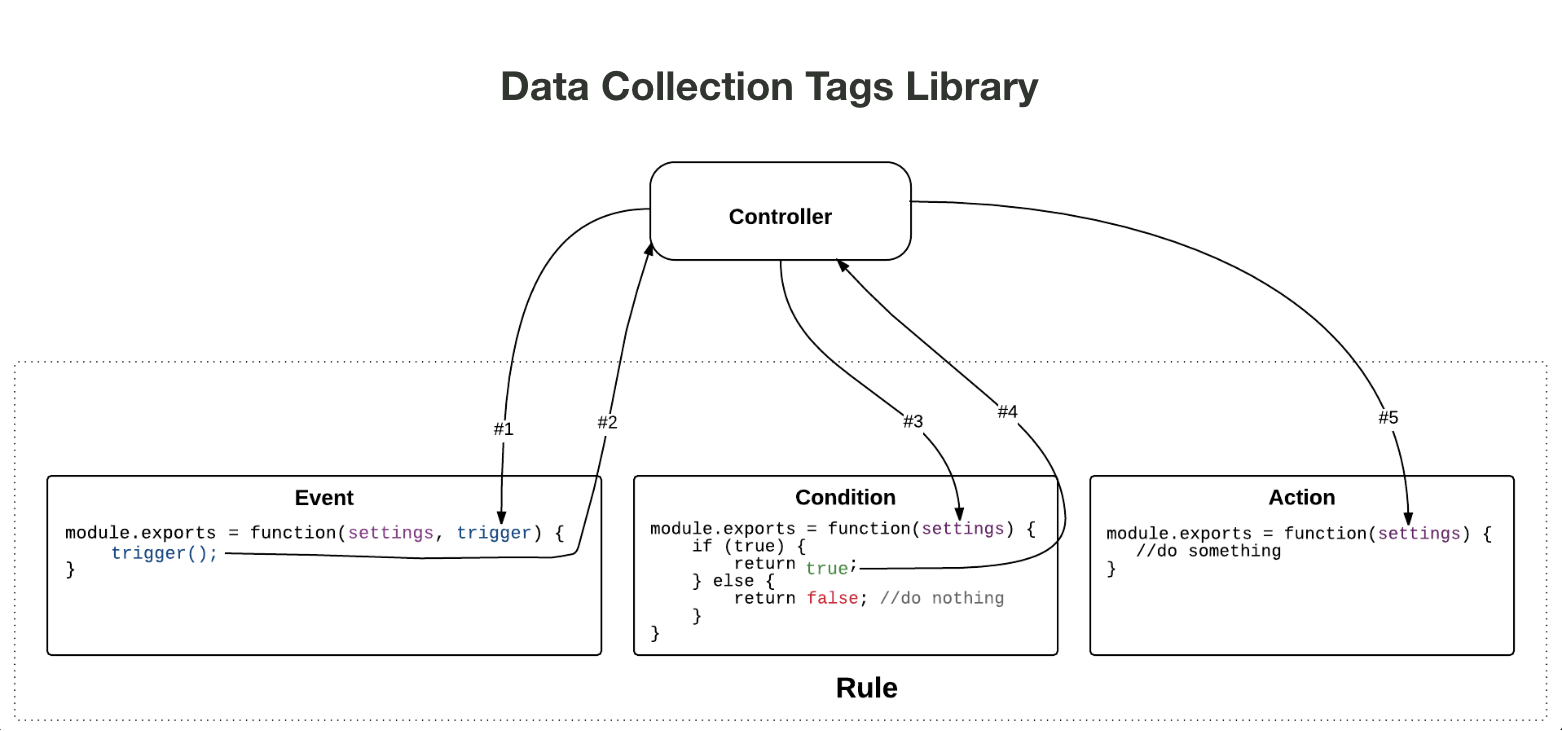 Data Collection Tags Library

Controller

#1

#2

#3

#4

#5

Event

module.exports = function(settings, trigger) {
    trigger();
}

Condition

module.exports = function(settings) {
    if (true) {
        return true;
    } else {
        return false; //do nothing
    }
}

Action

module.exports = function(settings) {
    //do something
}

Rule